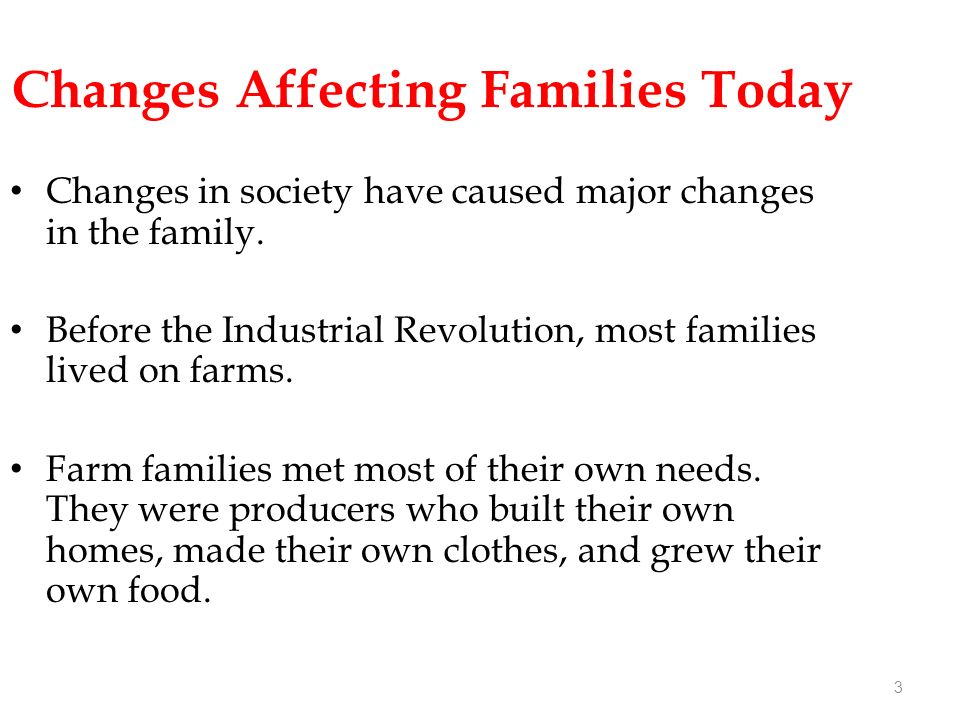 Changes Affecting Families Today

• Changes in society have caused major changes in the family.

• Before the Industrial Revolution, most families lived on farms.

• Farm families met most of their own needs. They were producers who built their own homes, made their own clothes, and grew their own food.

3